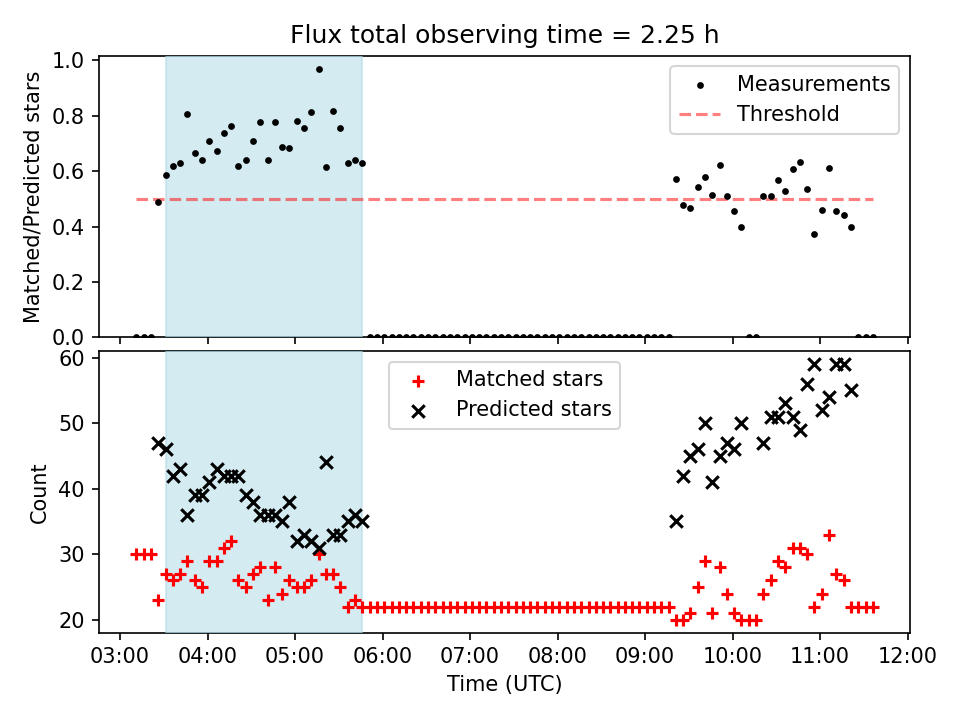 Flux total observing time = 2.25 h

Matched/Predicted stars

1.0
0.8
0.6
0.4
0.2
0.0

Measurements
Threshold

Count

60
50
40
30
20

Matched stars
Predicted stars

03:00 04:00 05:00 06:00 07:00 08:00 09:00 10:00 11:00 12:00

Time (UTC)